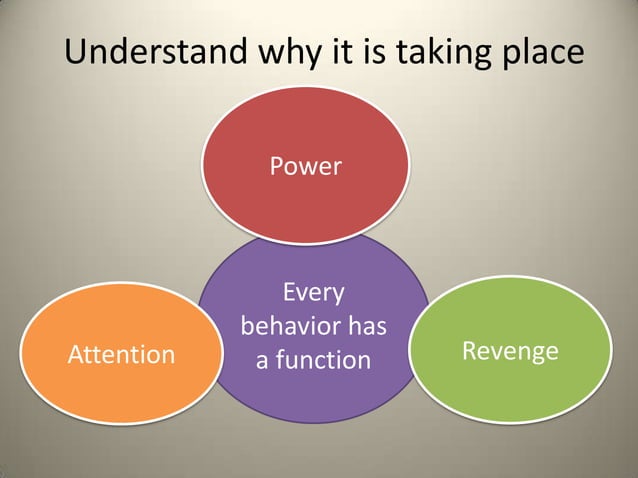 Understand why it is taking place

Power

Every behavior has a function

Attention

Revenge